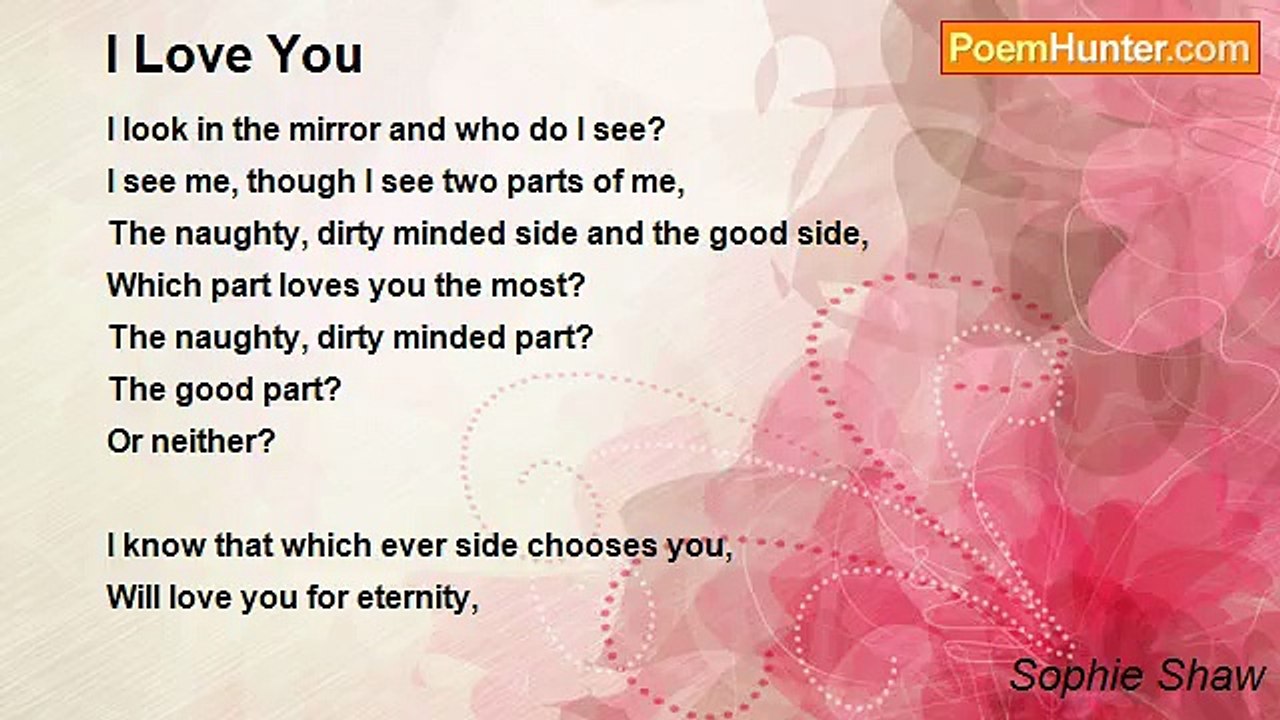 I Love You

PoemHunter.com

I look in the mirror and who do I see?
I see me, though I see two parts of me,
The naughty, dirty minded side and the good side,
Which part loves you the most?
The naughty, dirty minded part?
The good part?
Or neither?

I know that which ever side chooses you,
Will love you for eternity,

Sophie Shaw